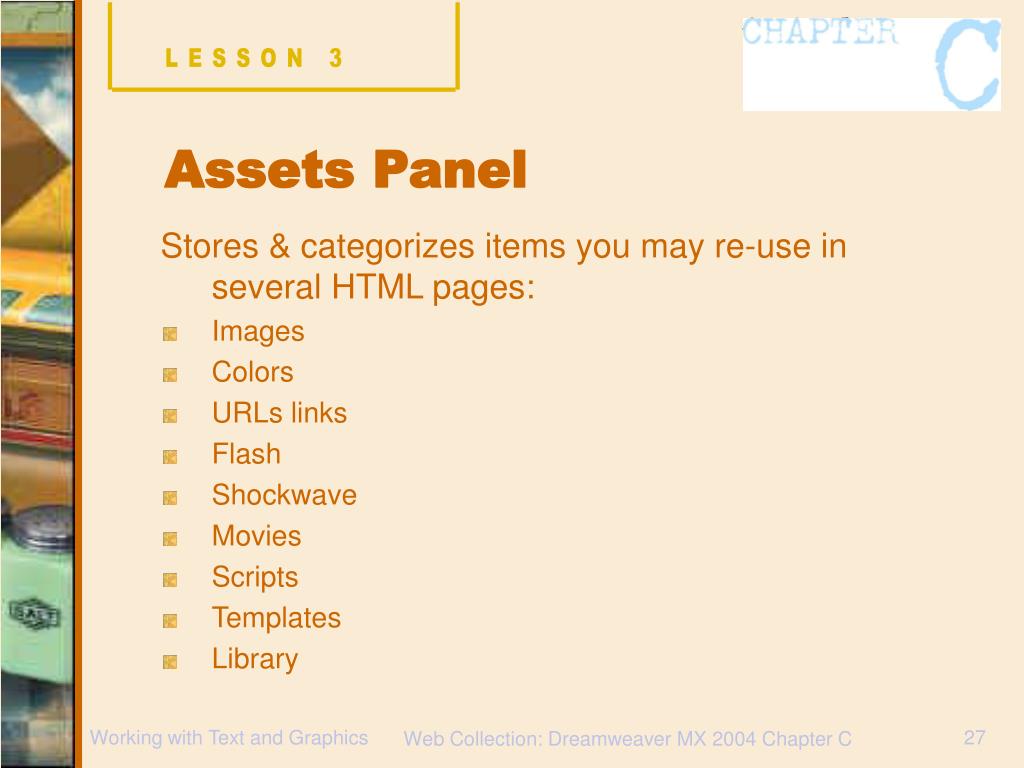 LESSON 3

CHAPTER C

Assets Panel

Stores & categorizes items you may re-use in several HTML pages:

Images
Colors
URLs links
Flash
Shockwave
Movies
Scripts
Templates
Library

Working with Text and Graphics

Web Collection: Dreamweaver MX 2004 Chapter C

27